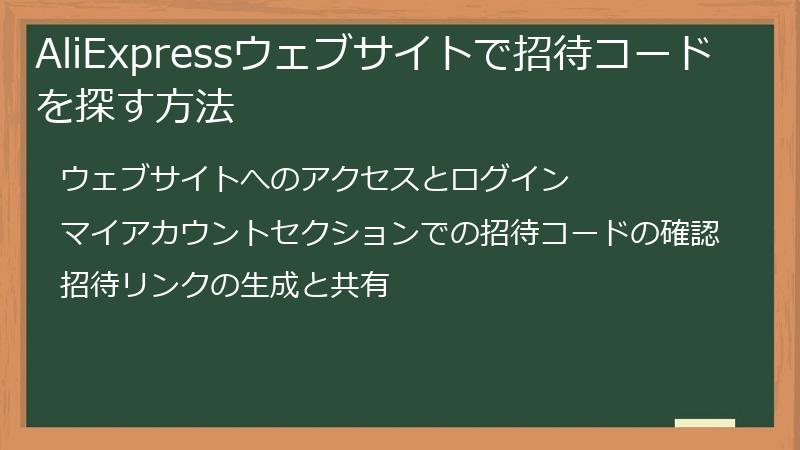 AliExpressウェブサイトで招待コードを探す方法

ウェブサイトへのアクセスとログイン

マイアカウントセクションでの招待コードの確認

招待リンクの生成と共有